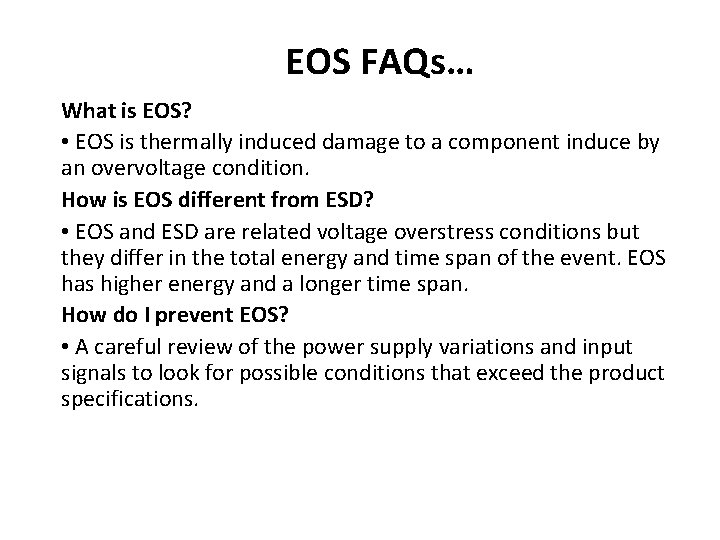 EOS FAQs…

What is EOS?

• EOS is thermally induced damage to a component induce by an overvoltage condition.

How is EOS different from ESD?

• EOS and ESD are related voltage overstress conditions but they differ in the total energy and time span of the event. EOS has higher energy and a longer time span.

How do I prevent EOS?

• A careful review of the power supply variations and input signals to look for possible conditions that exceed the product specifications.